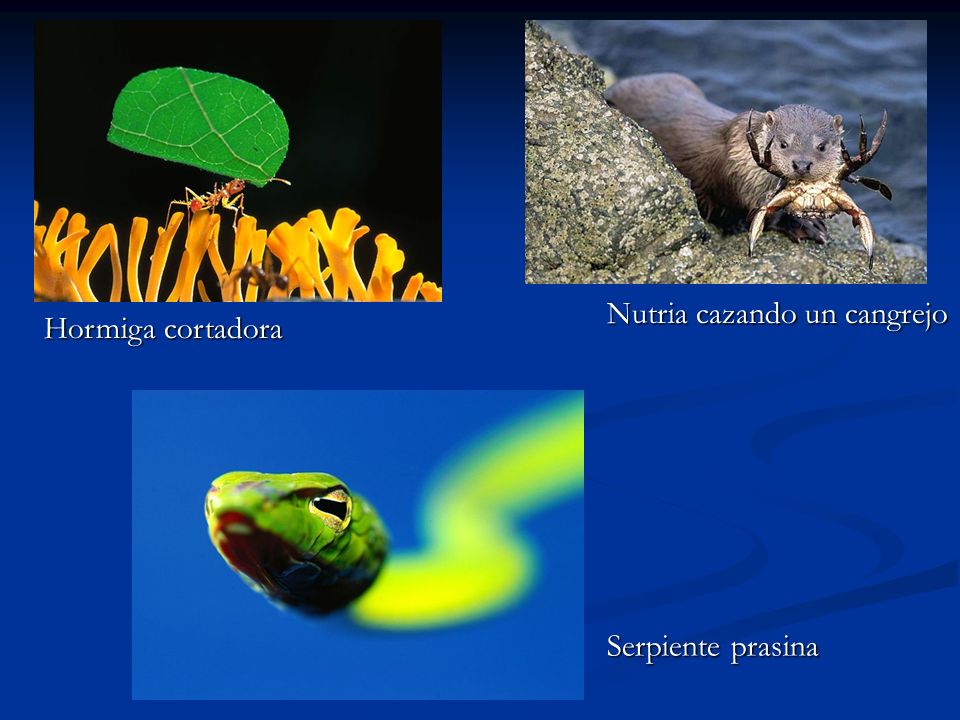 Hormiga cortadora

Nutria cazando un cangrejo

Serpiente prasina